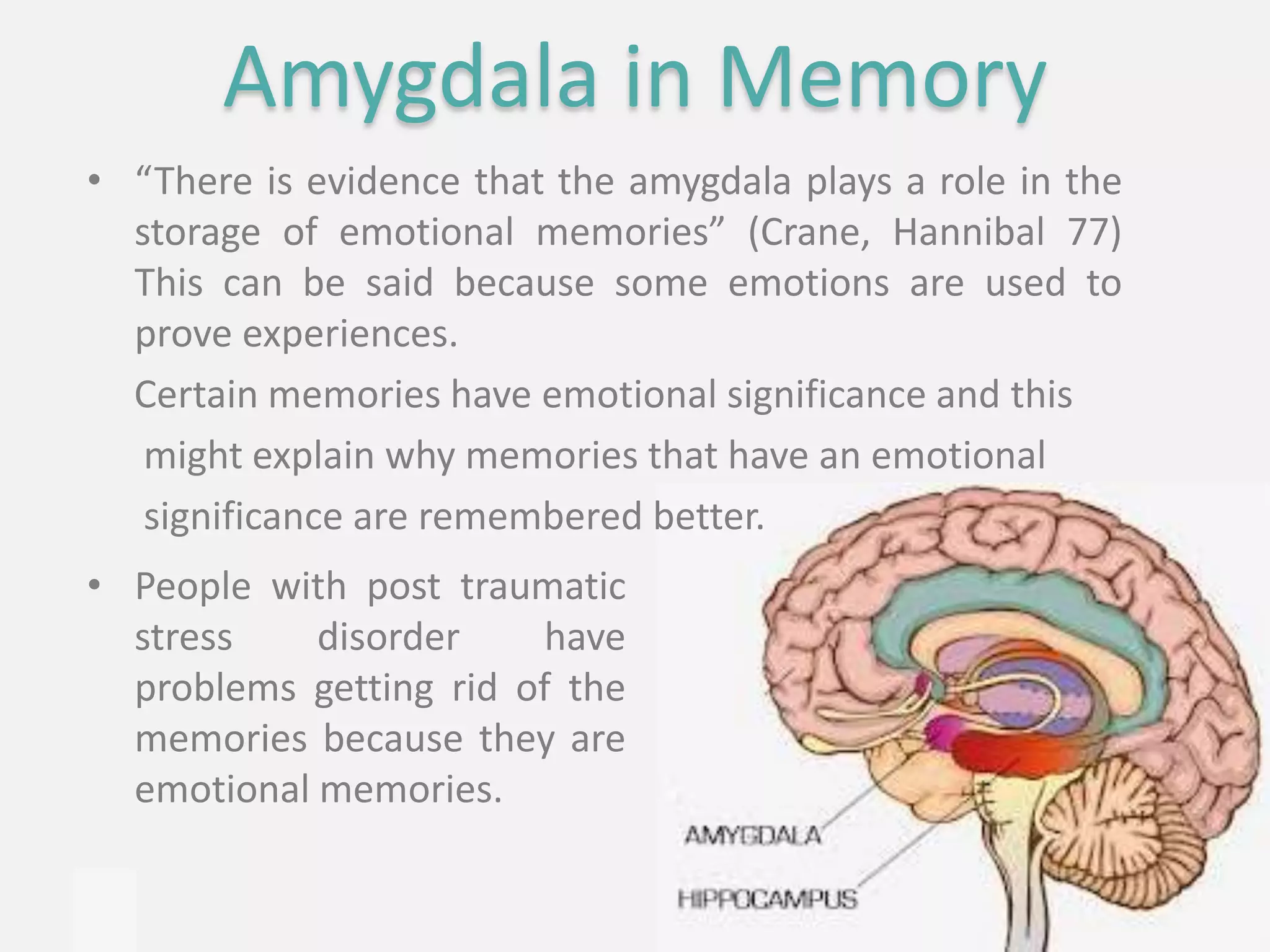 Amygdala in Memory

• “There is evidence that the amygdala plays a role in the storage of emotional memories” (Crane, Hannibal 77) This can be said because some emotions are used to prove experiences.

Certain memories have emotional significance and this might explain why memories that have an emotional significance are remembered better.

• People with post traumatic stress disorder have problems getting rid of the memories because they are emotional memories.

AMYGDALA

HIPPOCAMPUS